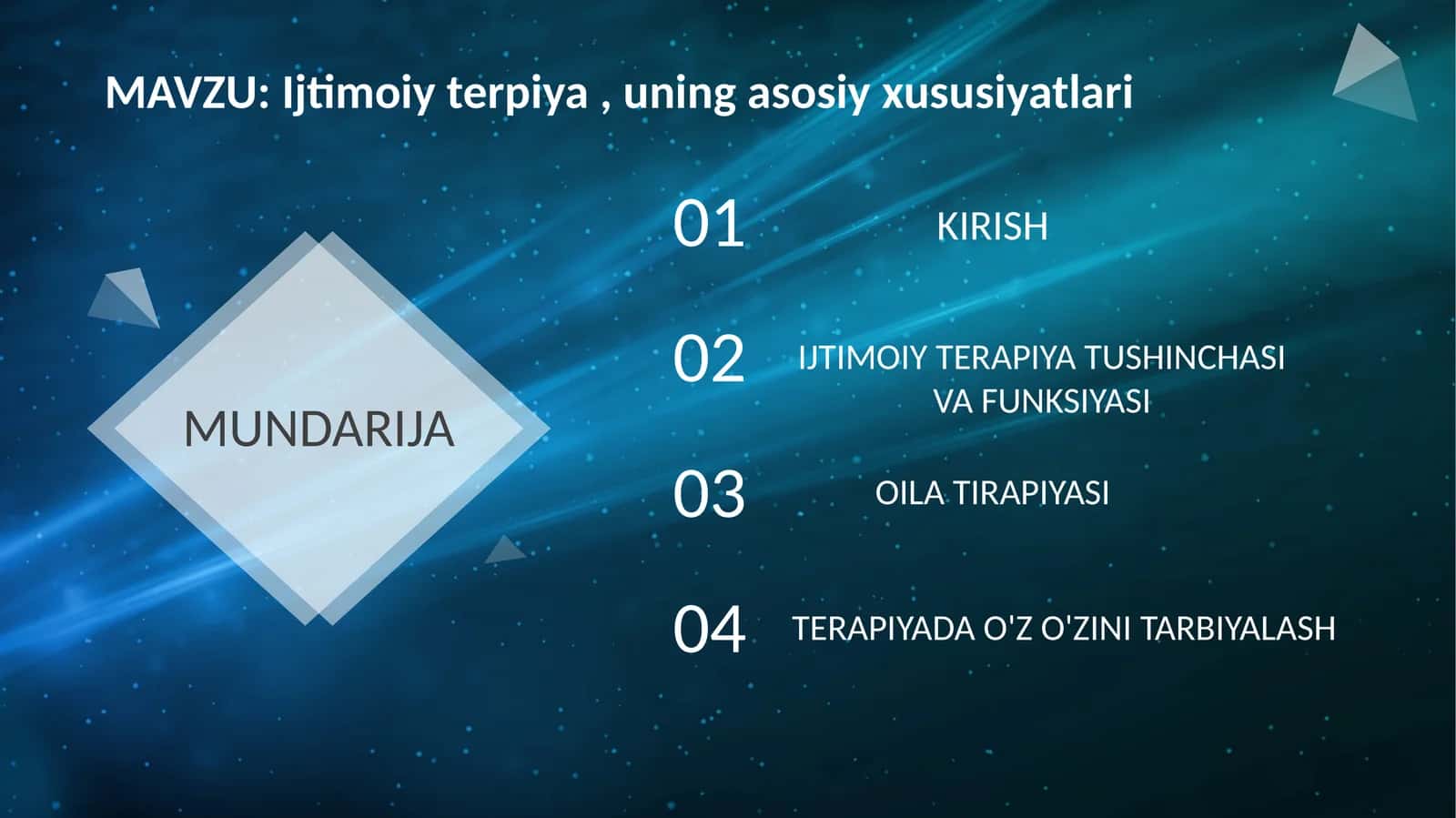 MAVZU: Ijtimoiy terpiya , uning asosiy xususiyatlari

MUNDARIJA

01 KIRISH

02 IJTIMOIY TERAPIYA TUSHINCHASI VA FUNKSIYASI

03 OILA TIRAPIYASI

04 TERAPIYADA O'Z O'ZINI TARBIYALASH